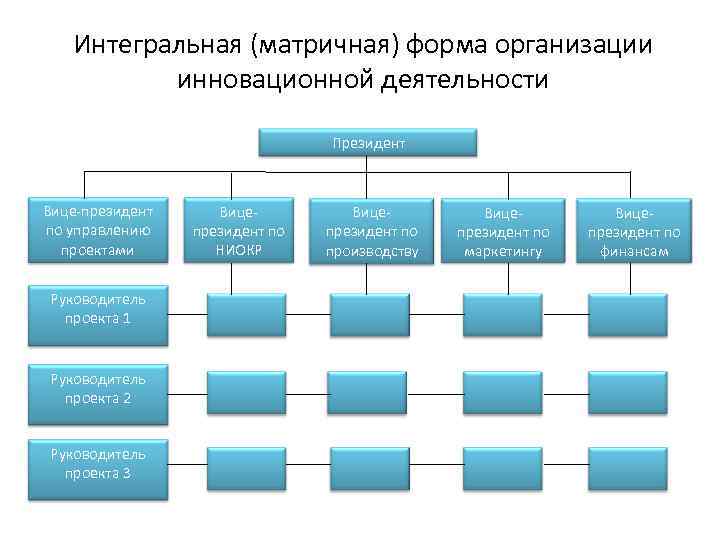 Интегральная (матричная) форма организации инновационной деятельности

Президент

Вице-президент по управлению проектами

Вице-президент по НИОКР

Вице-президент по производству

Вице-президент по маркетингу

Вице-президент по финансам

Руководитель проекта 1

Руководитель проекта 2

Руководитель проекта 3